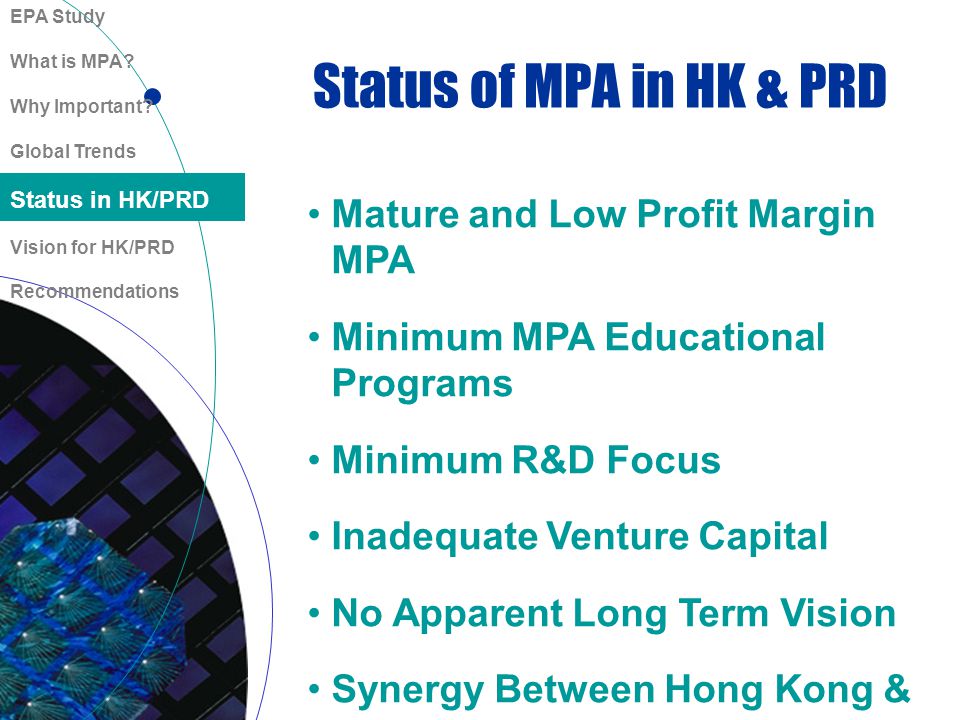 EPA Study

What is MPA?

Why Important?

Global Trends

Status in HK/PRD

Vision for HK/PRD

Recommendations

Status of MPA in HK & PRD

• Mature and Low Profit Margin MPA

• Minimum MPA Educational Programs

• Minimum R&D Focus

• Inadequate Venture Capital

• No Apparent Long Term Vision

• Synergy Between Hong Kong &